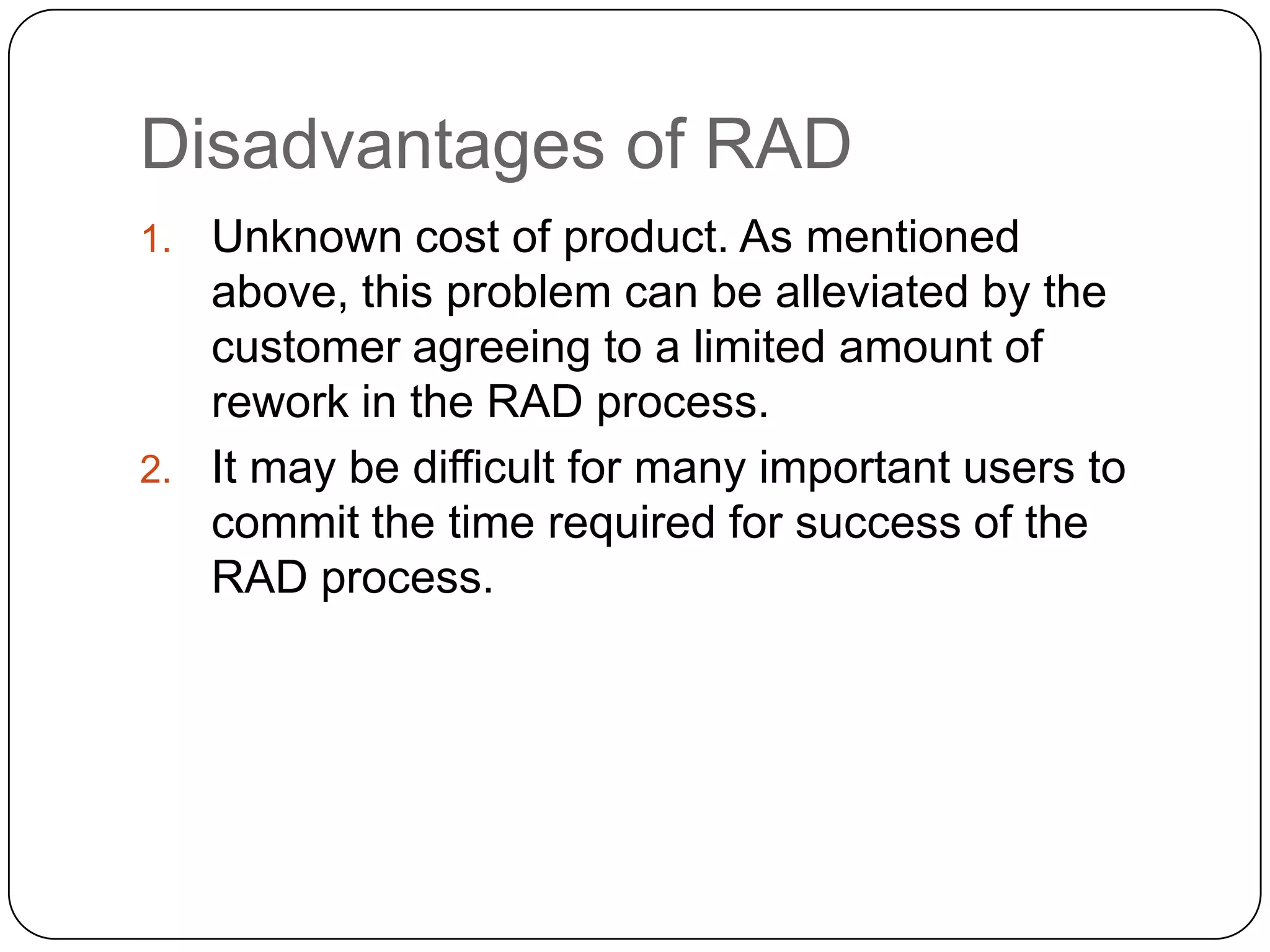 Disadvantages of RAD

1. Unknown cost of product. As mentioned above, this problem can be alleviated by the customer agreeing to a limited amount of rework in the RAD process.

2. It may be difficult for many important users to commit the time required for success of the RAD process.